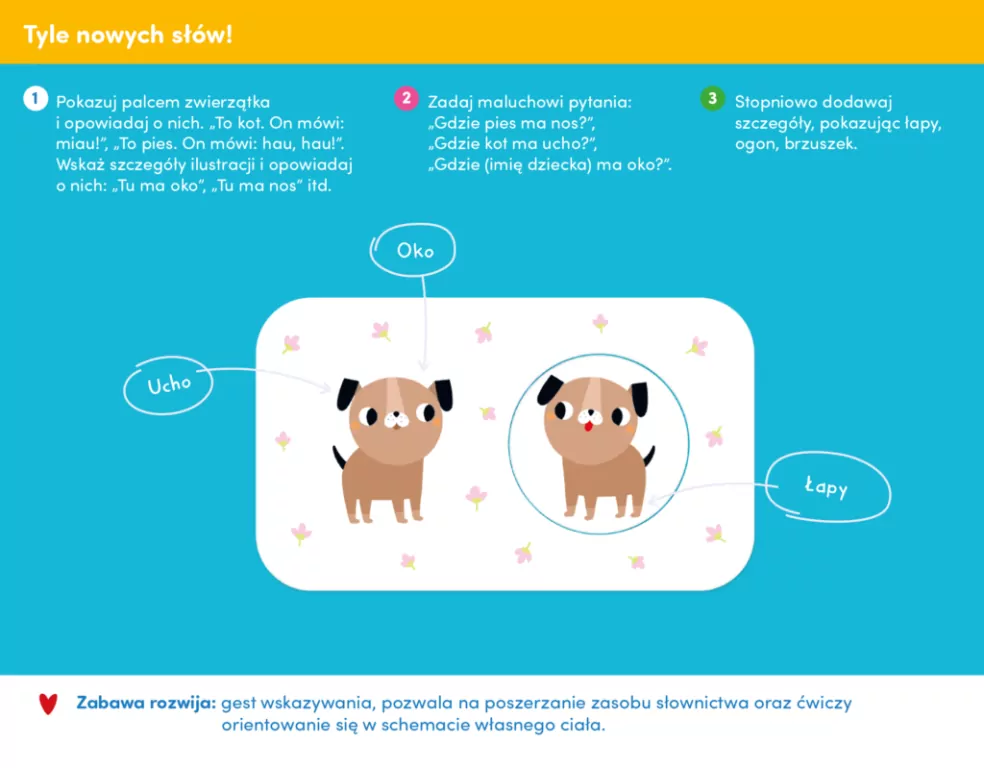 Tyle nowych słów!

1 Pokazuj palcem zwierzątka i opowiadaj o nich. „To kot. On mówi: miau!", „To pies. On mówi: hau, hau!". Wskaż szczegóły ilustracji i opowiadaj o nich: „Tu ma oko", „Tu ma nos" itd.

2 Zadaj maluchowi pytania: „Gdzie pies ma nos?", „Gdzie kot ma ucho?", „Gdzie (imię dziecka) ma oko?".

3 Stopniowo dodawaj szczegóły, pokazując łapy, ogon, brzuszek.

Oko

Ucho

Łapy

Zabawa rozwija: gest wskazywania, pozwala na poszerzanie zasobu słownictwa oraz ćwiczy orientowanie się w schemacie własnego ciała.